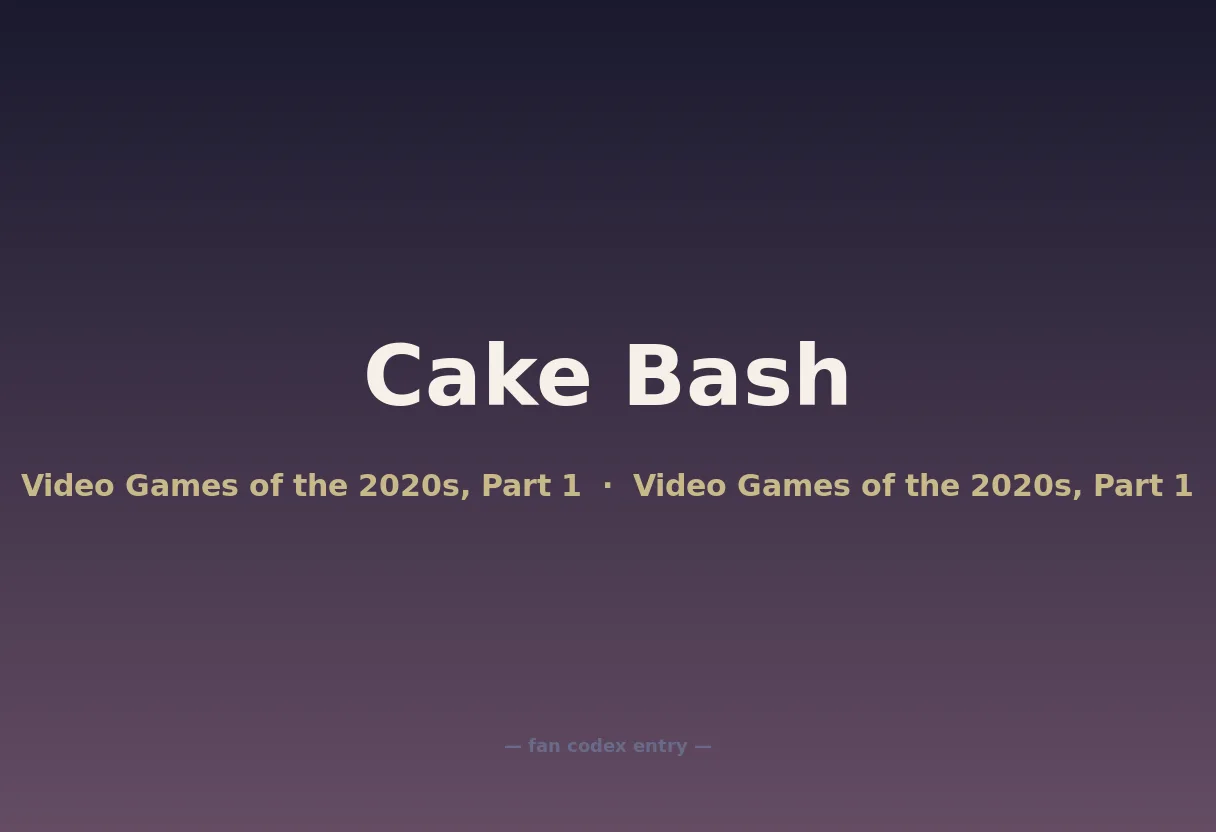 Cake Bash

Video Games of the 2020s, Part 1 · Video Games of the 2020s, Part 1

— fan codex entry —